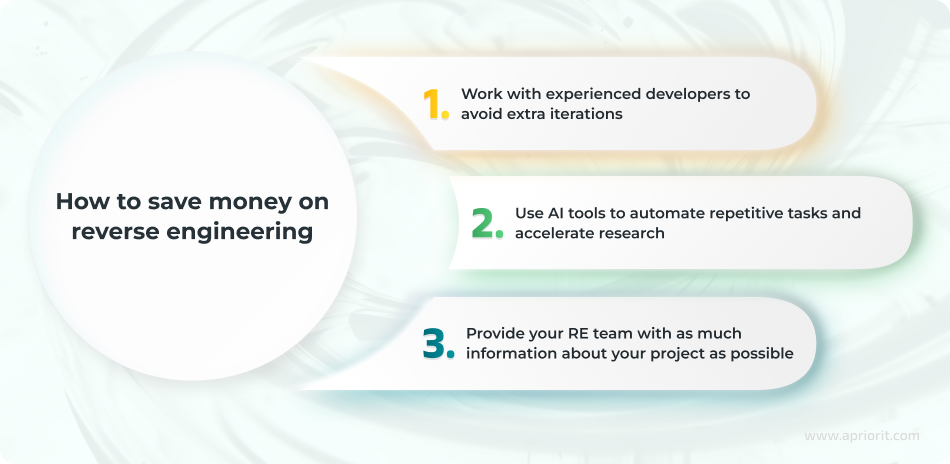 How to save money on reverse engineering

1. Work with experienced developers to avoid extra iterations

2. Use AI tools to automate repetitive tasks and accelerate research

3. Provide your RE team with as much information about your project as possible

www.apriorit.com